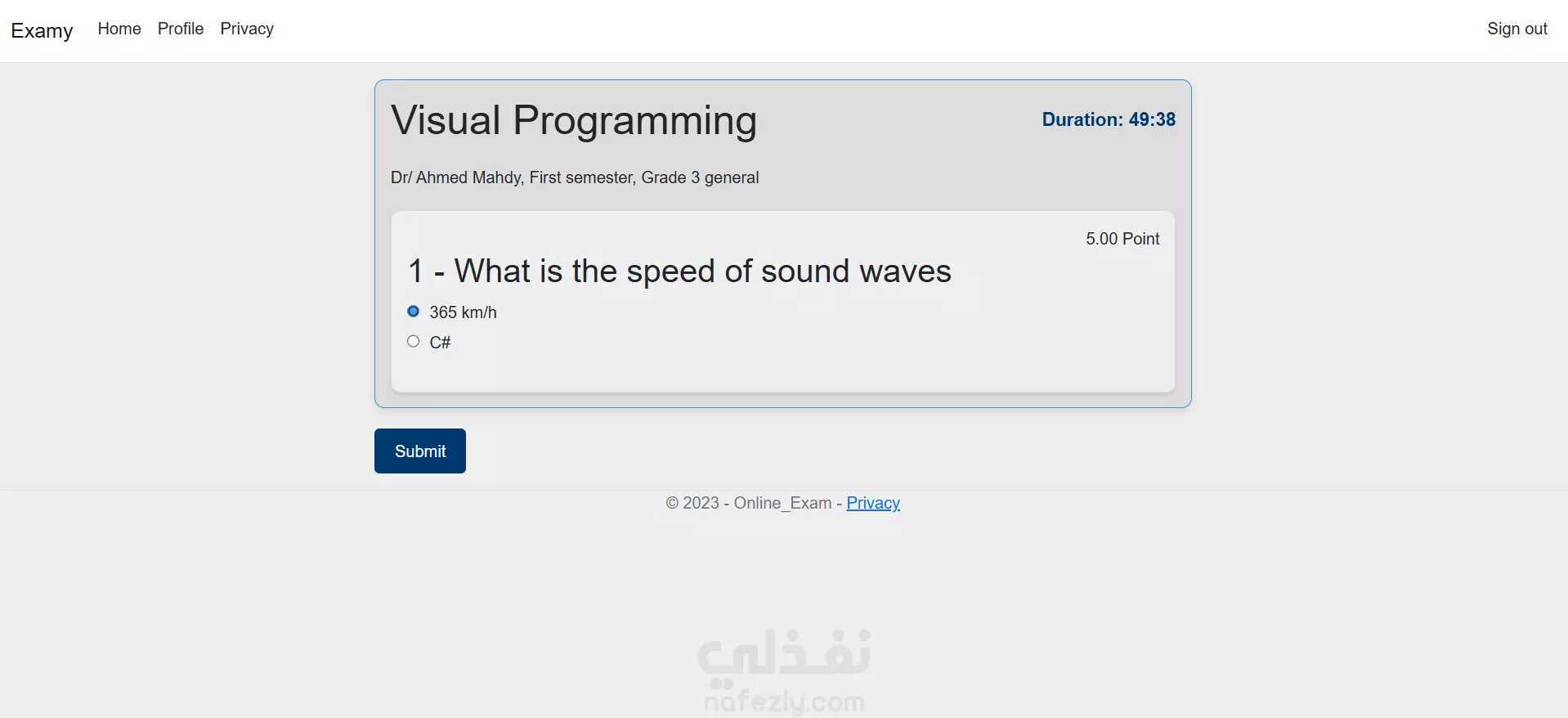 Examy Home Profile Privacy Sign out

Visual Programming

Duration: 49:38

Dr/ Ahmed Mahdy, First semester, Grade 3 general

5.00 Point

1 - What is the speed of sound waves

365 km/h

C#

Submit

© 2023 - Online_Exam - Privacy

نفذلي
nafezly.com